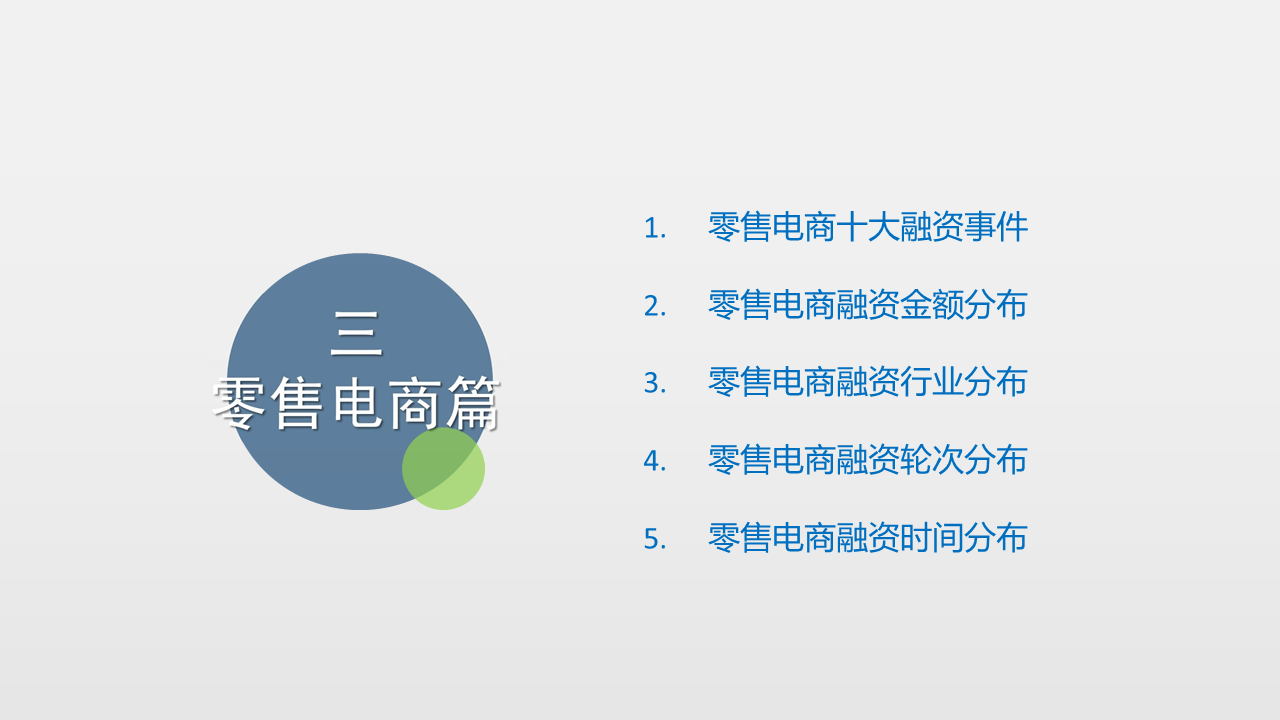 三
零售电商篇

1. 零售电商十大融资事件
2. 零售电商融资金额分布
3. 零售电商融资行业分布
4. 零售电商融资轮次分布
5. 零售电商融资时间分布